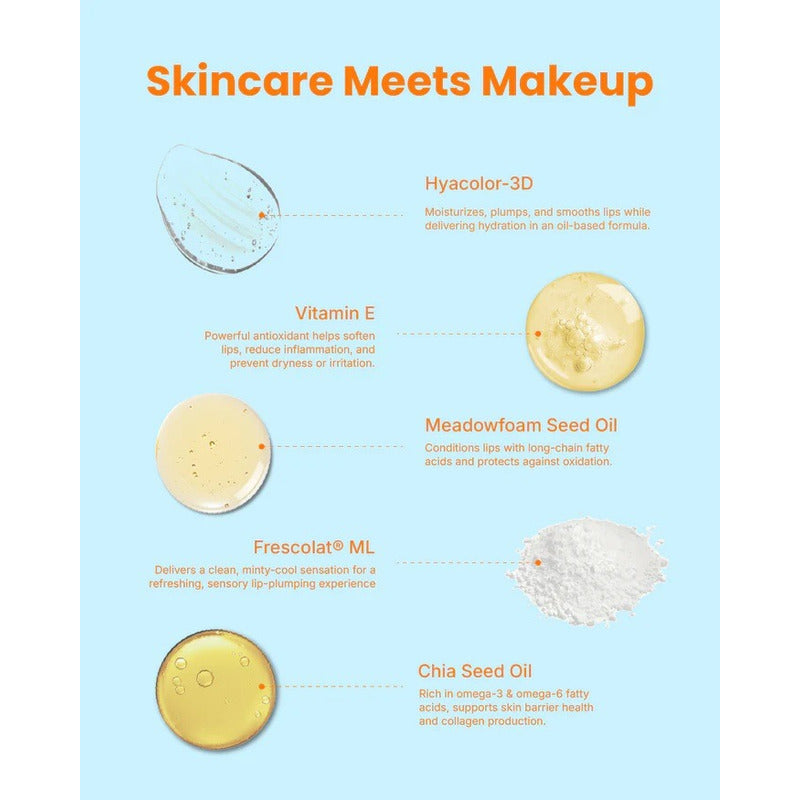 Skincare Meets Makeup

Hyacolor-3D

Moisturizes, plumps, and smooths lips while delivering hydration in an oil-based formula.

Vitamin E

Powerful antioxidant helps soften lips, reduce inflammation, and prevent dryness or irritation.

Meadowfoam Seed Oil

Conditions lips with long-chain fatty acids and protects against oxidation.

Frescolat® ML

Delivers a clean, minty-cool sensation for a refreshing, sensory lip-plumping experience

Chia Seed Oil

Rich in omega-3 & omega-6 fatty acids, supports skin barrier health and collagen production.